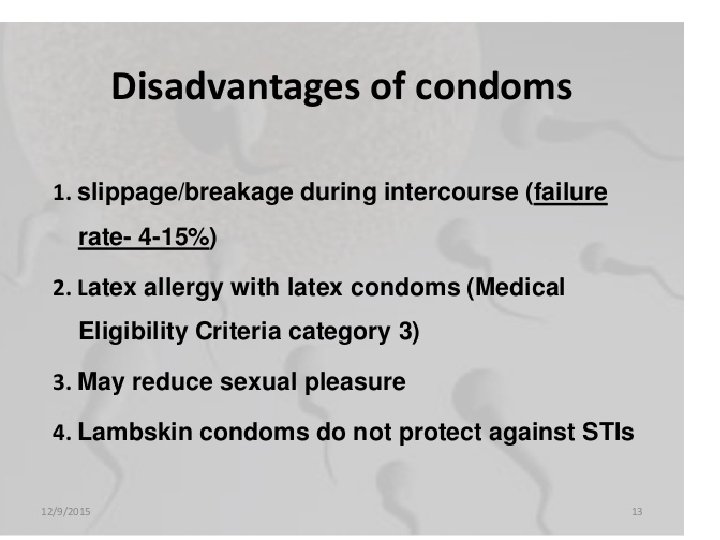 Disadvantages of condoms

1. slippage/breakage during intercourse (failure rate- 4-15%)

2. Latex allergy with latex condoms (Medical Eligibility Criteria category 3)

3. May reduce sexual pleasure

4. Lambskin condoms do not protect against STIs

12/9/2015

13